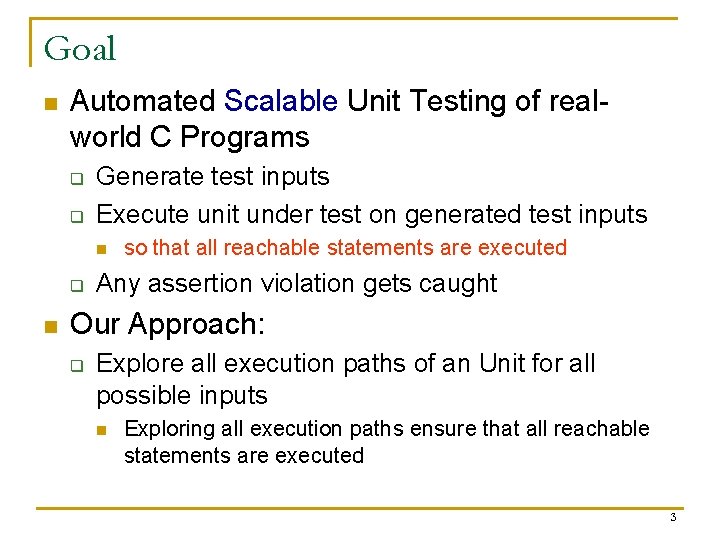 Goal

Automated Scalable Unit Testing of real-world C Programs

Generate test inputs

Execute unit under test on generated test inputs

so that all reachable statements are executed

Any assertion violation gets caught

Our Approach:

Explore all execution paths of an Unit for all possible inputs

Exploring all execution paths ensure that all reachable statements are executed

3